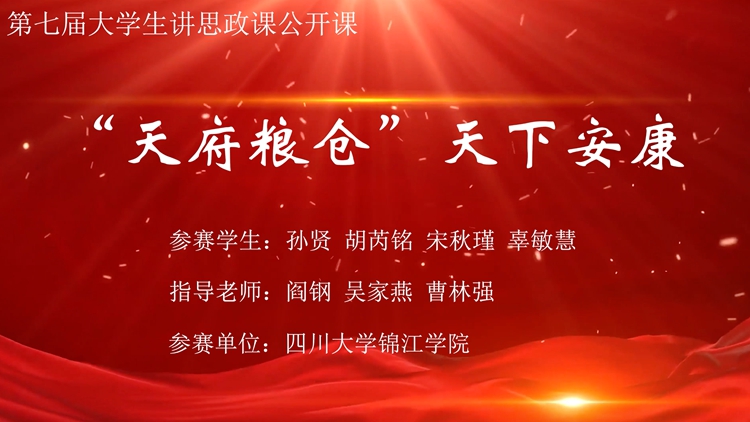 第七届大学生讲思政课公开课

“天府粮仓” 天下安康

参赛学生：孙贤 胡芮铭 宋秋瑾 辜敏慧

指导老师：阎钢 吴家燕 曹林强

参赛单位：四川大学锦江学院